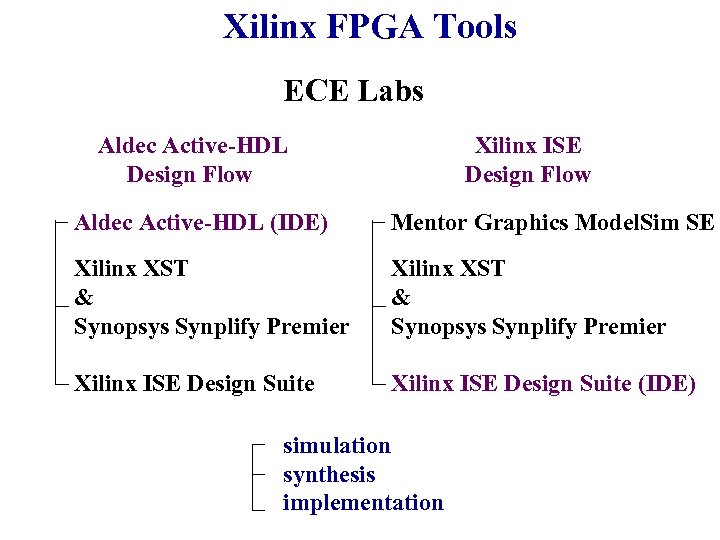 Xilinx FPGA Tools

ECE Labs

Aldec Active-HDL
Design Flow

Aldec Active-HDL (IDE)

Xilinx XST
&
Synopsys Synplify Premier

Xilinx ISE Design Suite

Xilinx ISE
Design Flow

Mentor Graphics ModelSim SE

Xilinx XST
&
Synopsys Synplify Premier

Xilinx ISE Design Suite (IDE)

simulation
synthesis
implementation